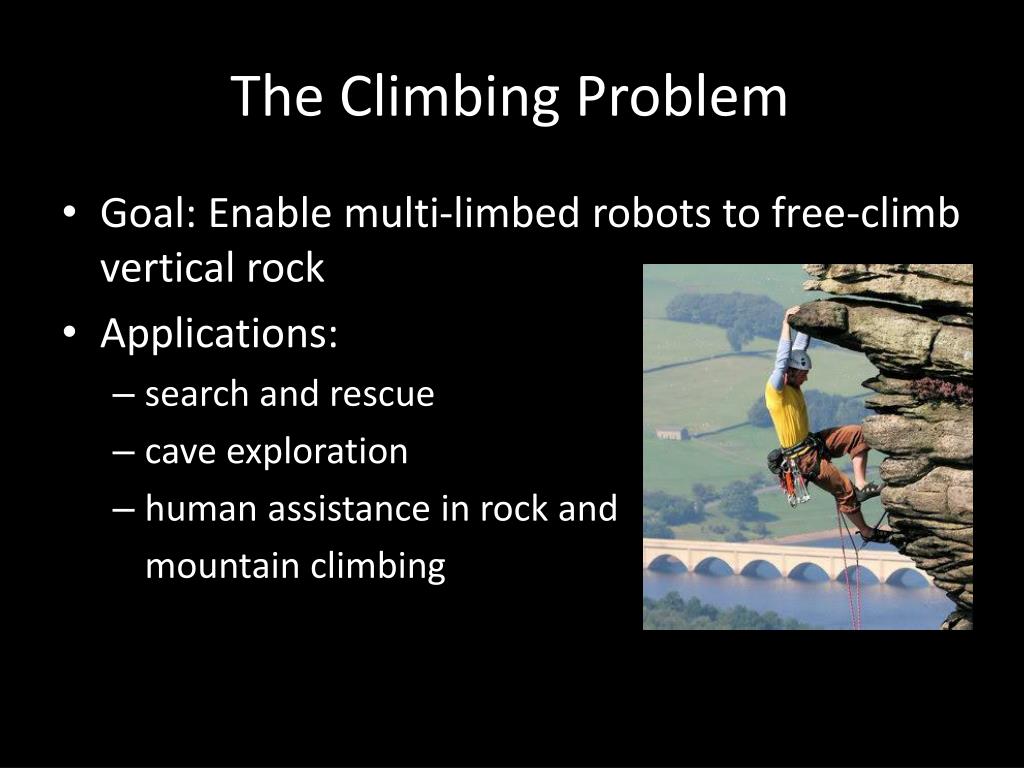 The Climbing Problem

• Goal: Enable multi-limbed robots to free-climb vertical rock
• Applications:
– search and rescue
– cave exploration
– human assistance in rock and mountain climbing